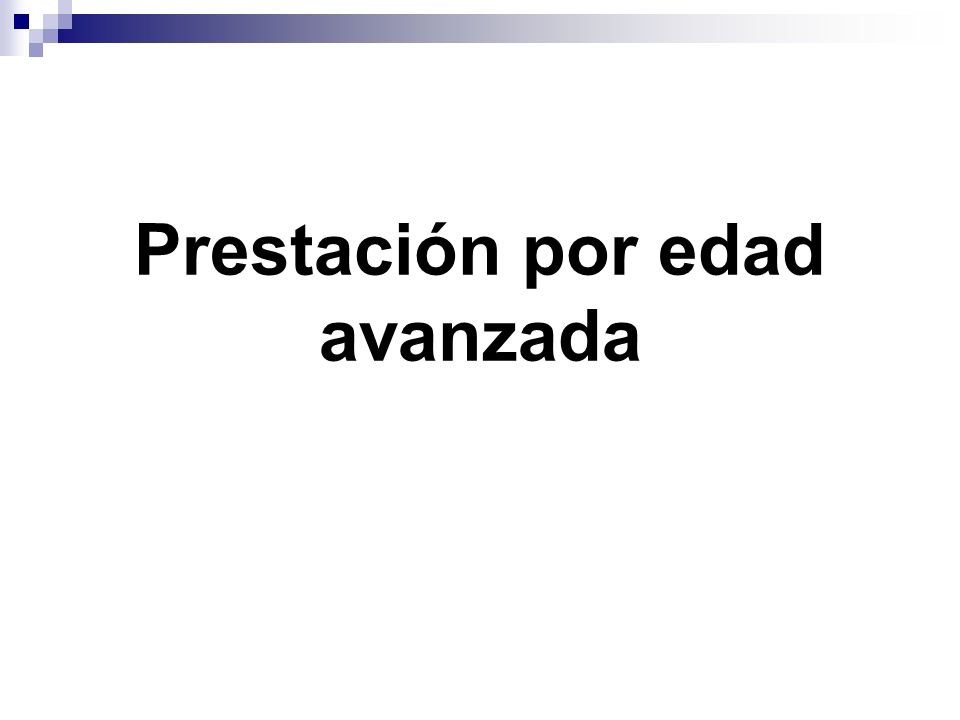 Prestación por edad avanzada